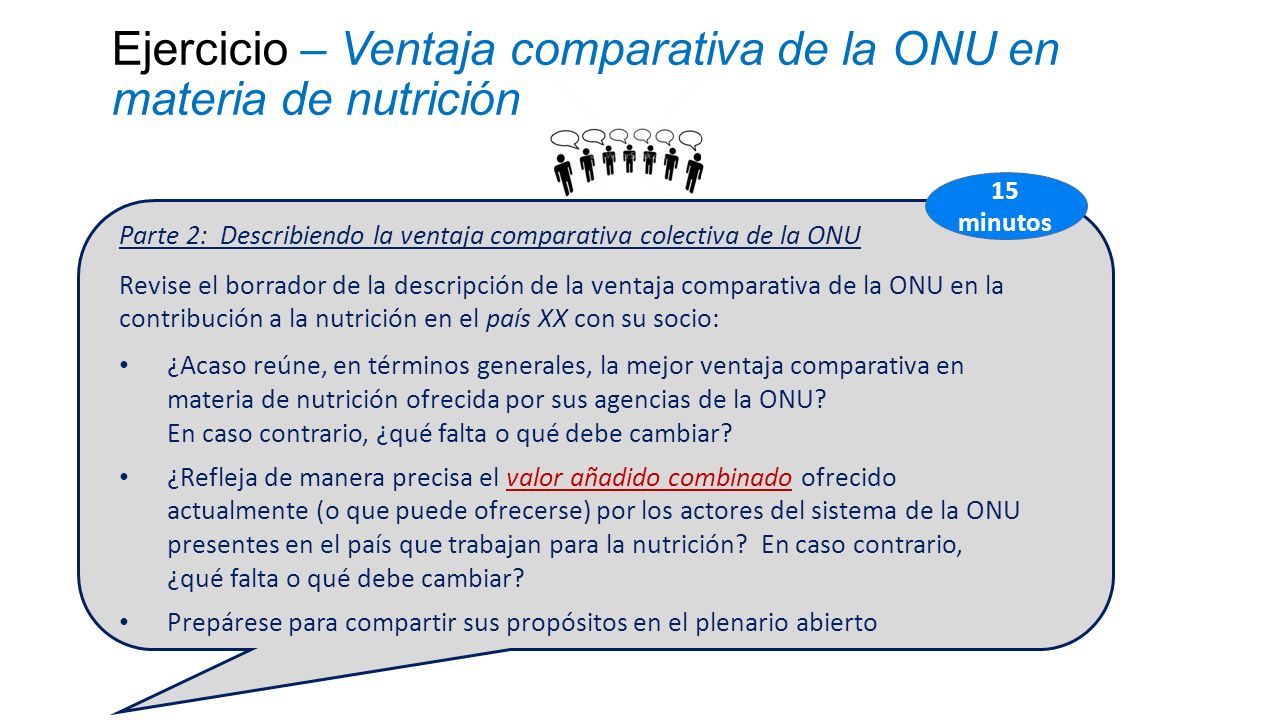 Ejercicio – Ventaja comparativa de la ONU en materia de nutrición

15 minutos

Parte 2: Describiendo la ventaja comparativa colectiva de la ONU

Revise el borrador de la descripción de la ventaja comparativa de la ONU en la contribución a la nutrición en el país XX con su socio:

• ¿Acaso reúne, en términos generales, la mejor ventaja comparativa en materia de nutrición ofrecida por sus agencias de la ONU? En caso contrario, ¿qué falta o qué debe cambiar?

• ¿Refleja de manera precisa el valor añadido combinado ofrecido actualmente (o que puede ofrecerse) por los actores del sistema de la ONU presentes en el país que trabajan para la nutrición? En caso contrario, ¿qué falta o qué debe cambiar?

• Prepárese para compartir sus propósitos en el plenario abierto